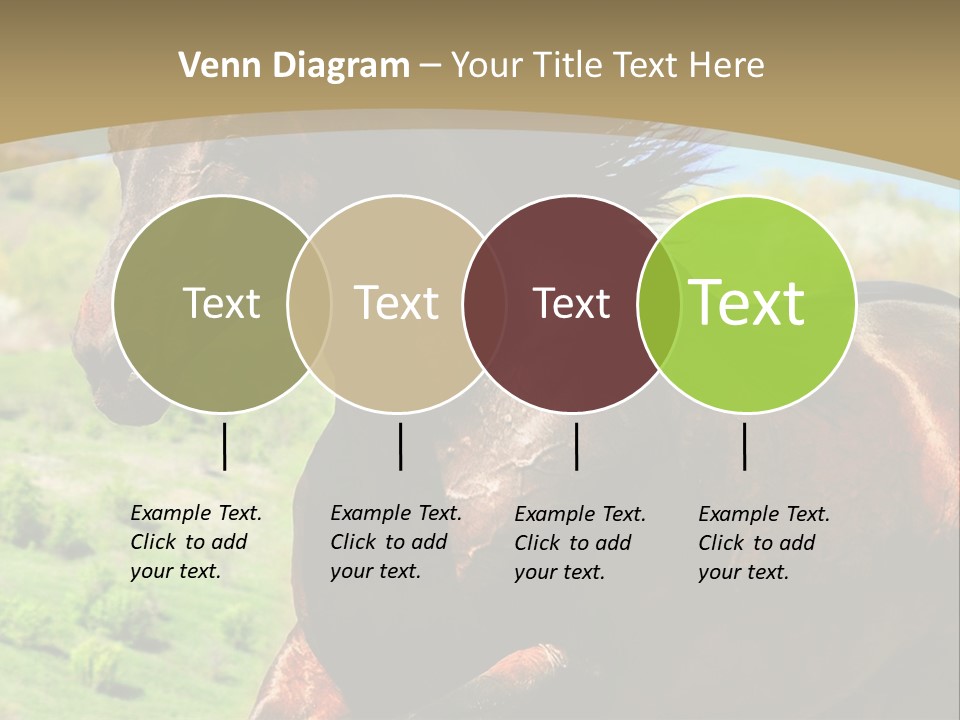 Venn Diagram – Your Title Text Here

Text

Text

Text

Text

Example Text. Click to add your text.

Example Text. Click to add your text.

Example Text. Click to add your text.

Example Text. Click to add your text.